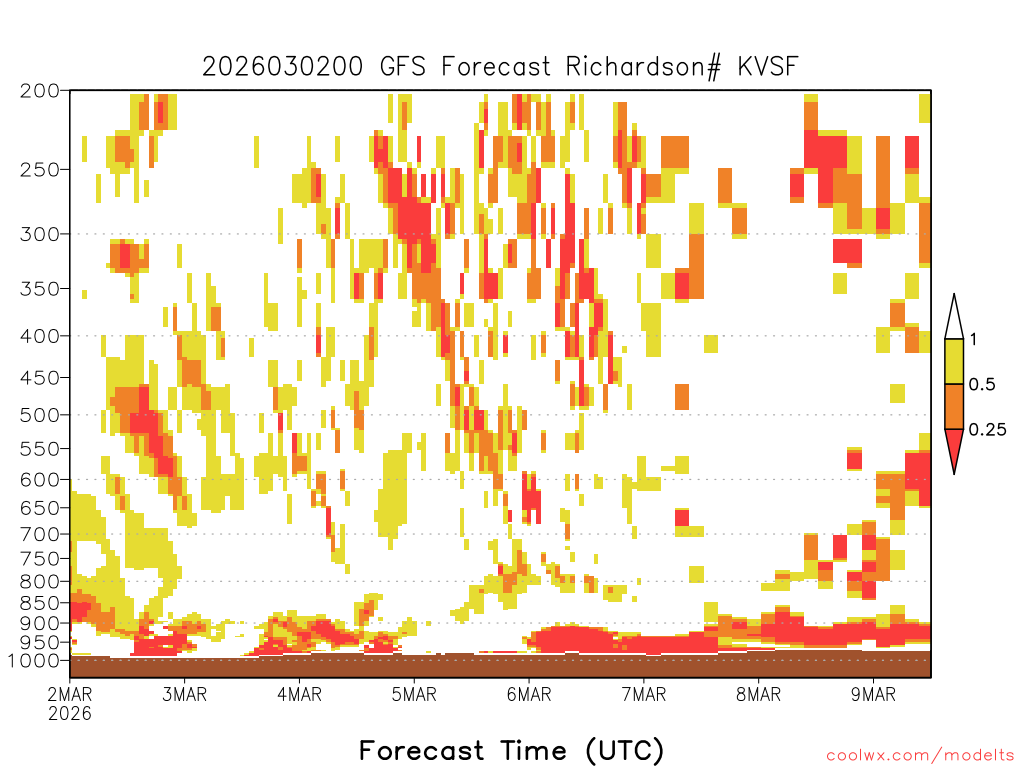 2026030200 GFS Forecast Richardson# KVSF

200
250
300
350
400
450
500
550
600
650
700
750
800
850
900
950
1000

1
0.5
0.25

2MAR
2026
3MAR
4MAR
5MAR
6MAR
7MAR
8MAR
9MAR

Forecast Time (UTC)

coolwx.com/modelts